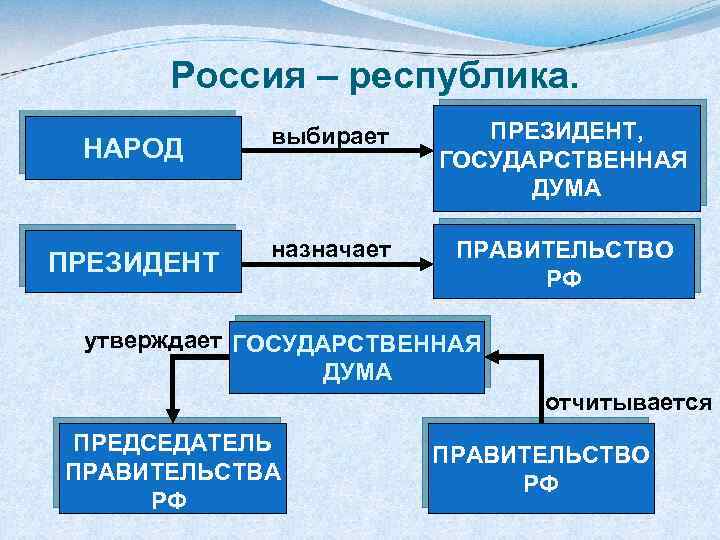 Россия – республика.

НАРОД

выбирает

ПРЕЗИДЕНТ, ГОСУДАРСТВЕННАЯ ДУМА

ПРЕЗИДЕНТ

назначает

ПРАВИТЕЛЬСТВО РФ

утверждает

ГОСУДАРСТВЕННАЯ ДУМА

отчитывается

ПРЕДСЕДАТЕЛЬ ПРАВИТЕЛЬСТВА РФ

ПРАВИТЕЛЬСТВО РФ